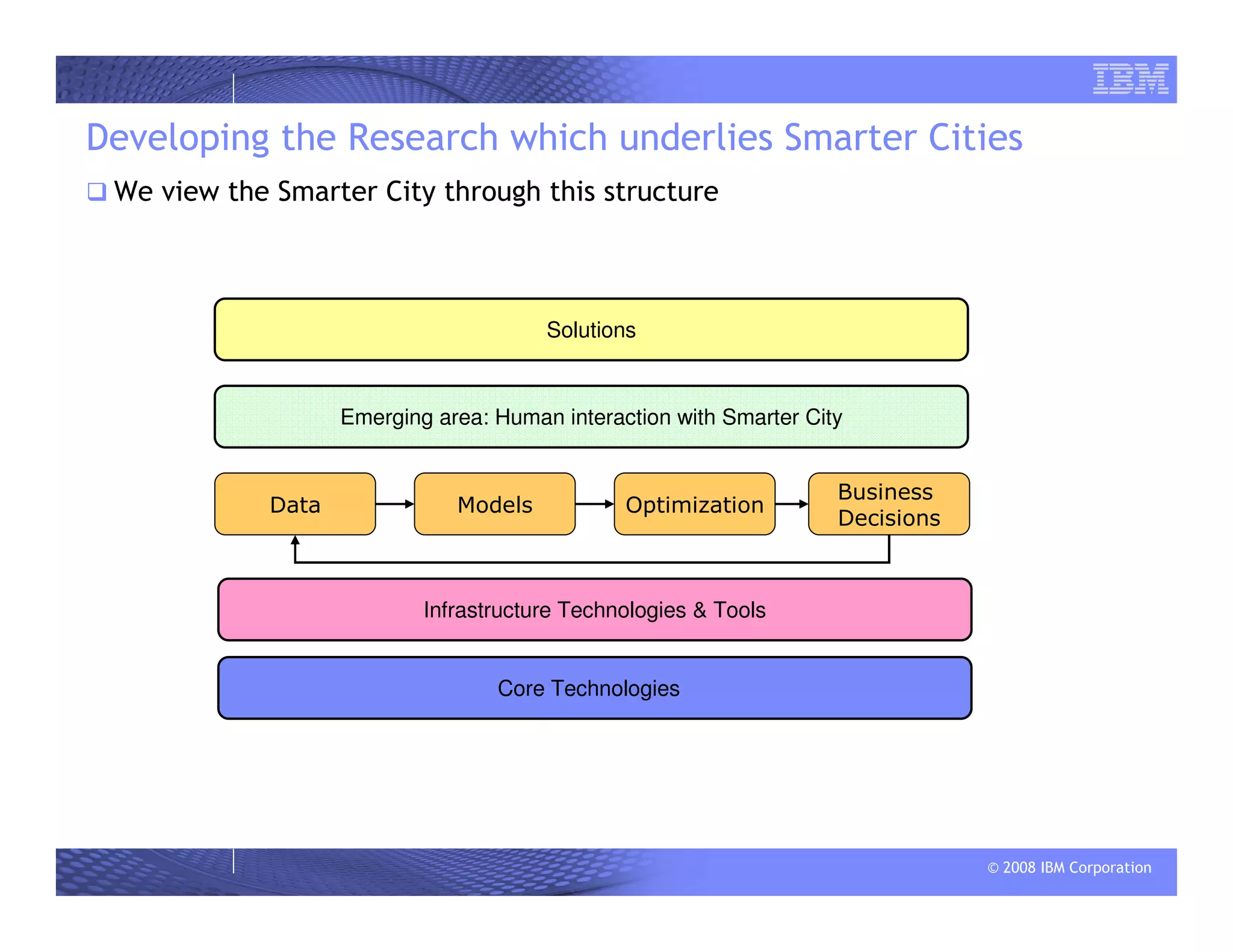 IBM

Developing the Research which underlies Smarter Cities

❑ We view the Smarter City through this structure

Solutions

Emerging area: Human interaction with Smarter City

Data

Models

Optimization

Business Decisions

Infrastructure Technologies & Tools

Core Technologies

© 2008 IBM Corporation